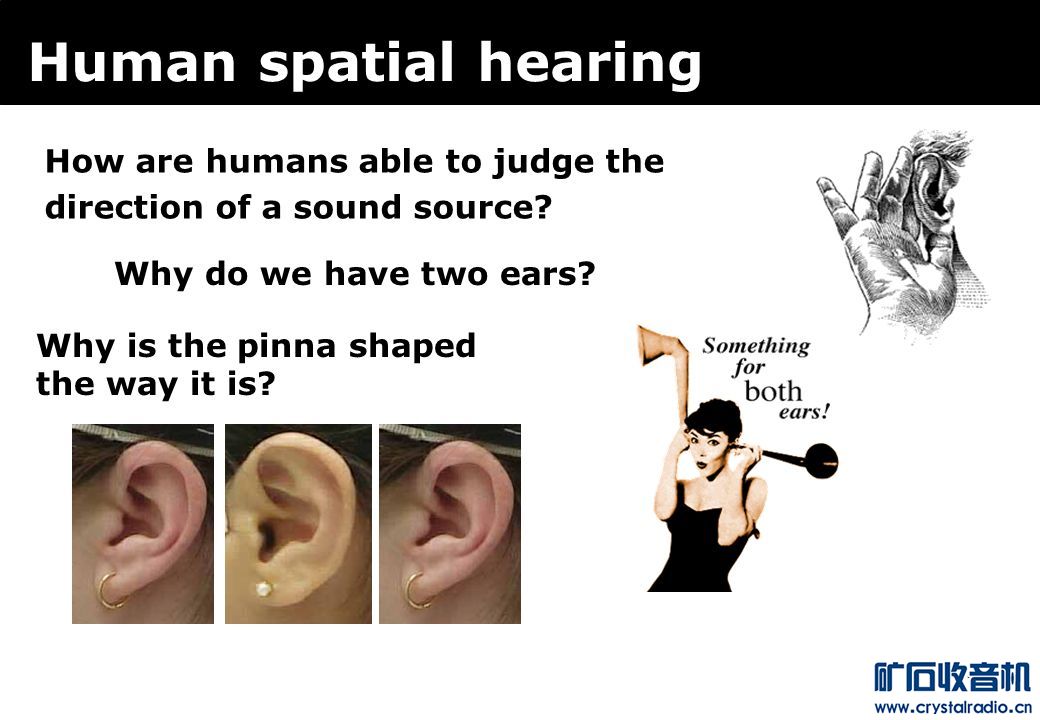 Human spatial hearing

How are humans able to judge the direction of a sound source?

Why do we have two ears?

Why is the pinna shaped the way it is?

Something for both ears!

矿石收音机
www.crystalradio.cn